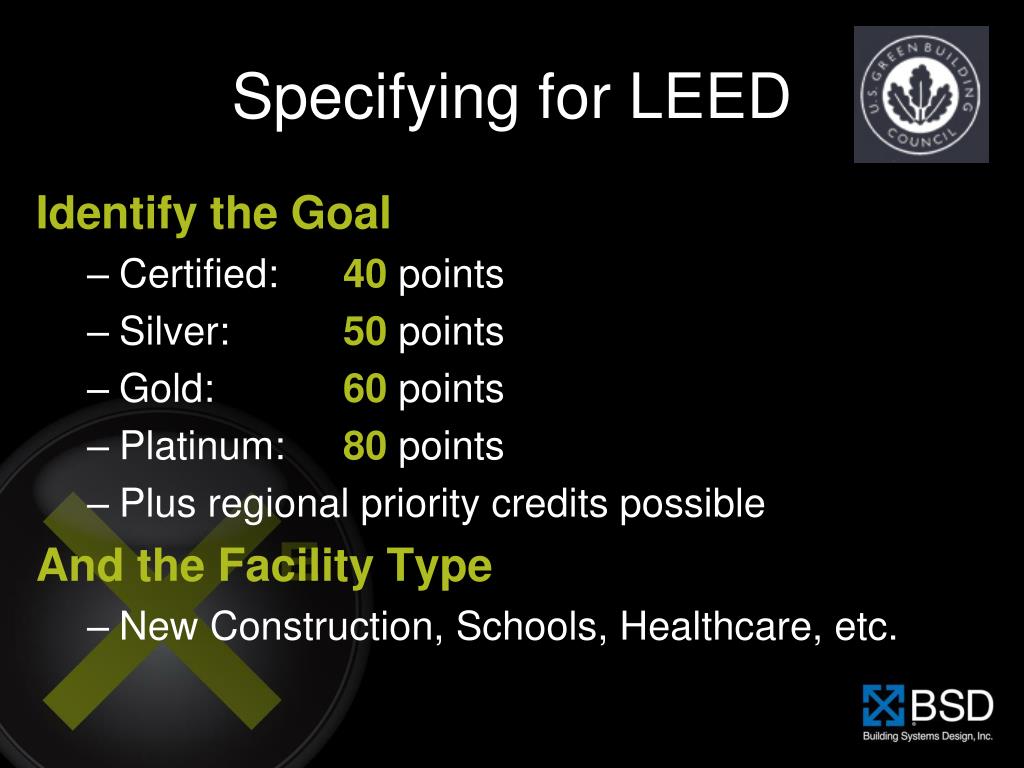 Specifying for LEED

U.S. GREEN BUILDING COUNCIL

Identify the Goal

– Certified: 40 points
– Silver: 50 points
– Gold: 60 points
– Platinum: 80 points
– Plus regional priority credits possible

And the Facility Type

– New Construction, Schools, Healthcare, etc.

BSD
Building Systems Design, Inc.